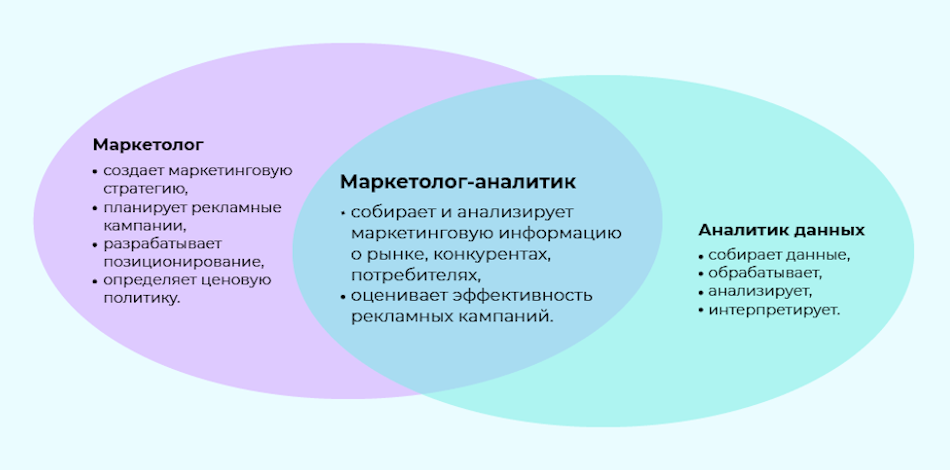 Маркетолог
• создает маркетинговую стратегию,
• планирует рекламные кампании,
• разрабатывает позиционирование,
• определяет ценовую политику.

Маркетолог-аналитик
• собирает и анализирует маркетинговую информацию о рынке, конкурентах, потребителях,
• оценивает эффективность рекламных кампаний.

Аналитик данных
• собирает данные,
• обрабатывает,
• анализирует,
• интерпретирует.